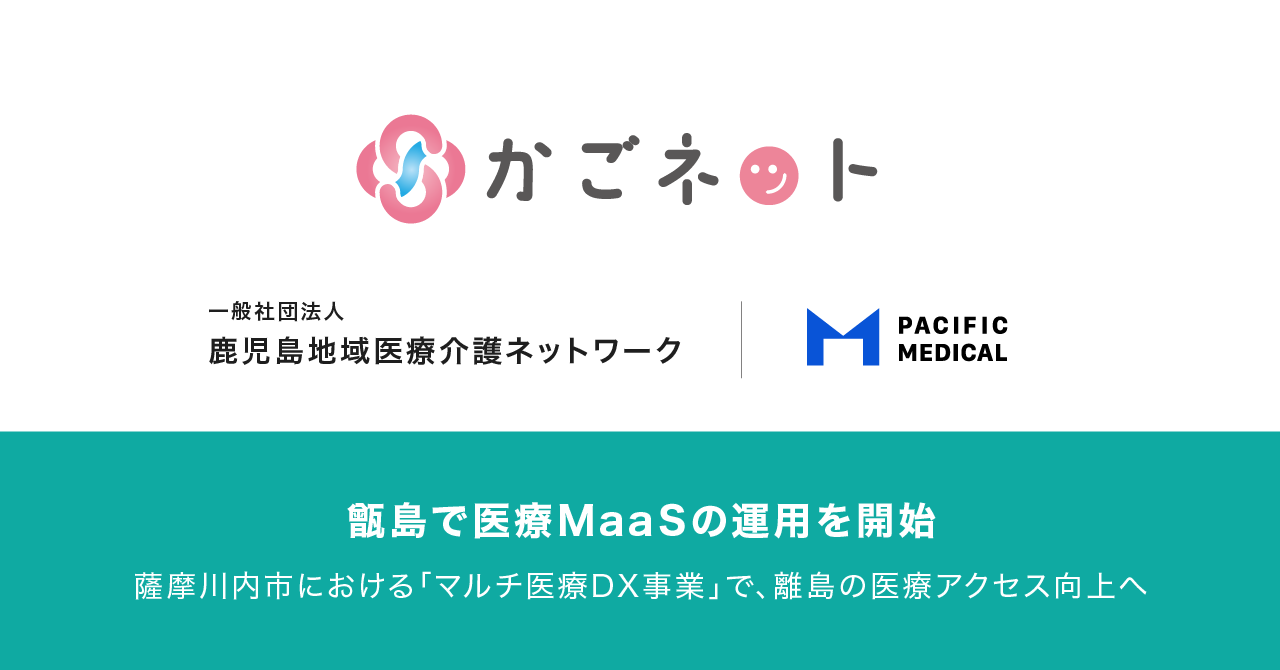 かごネット

一般社団法人
鹿児島地域医療介護ネットワーク

PACIFIC MEDICAL

甑島で医療MaaSの運用を開始

薩摩川内市における「マルチ医療DX事業」で、離島の医療アクセス向上へ